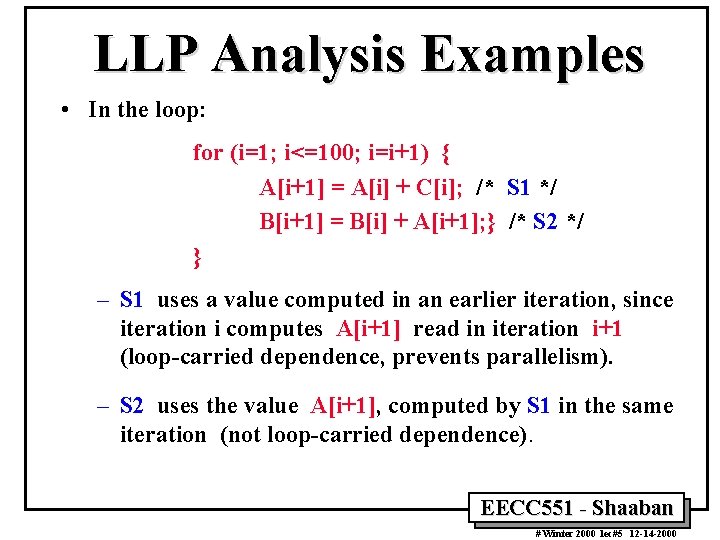 LLP Analysis Examples

• In the loop:

for (i=1; i<=100; i=i+1) {
A[i+1] = A[i] + C[i]; /* S1 */
B[i+1] = B[i] + A[i+1];} /* S2 */
}

– S1 uses a value computed in an earlier iteration, since iteration i computes A[i+1] read in iteration i+1 (loop-carried dependence, prevents parallelism).

– S2 uses the value A[i+1], computed by S1 in the same iteration (not loop-carried dependence).

EECC551 - Shaaban

# Winter 2000 lec#5 12-14-2000